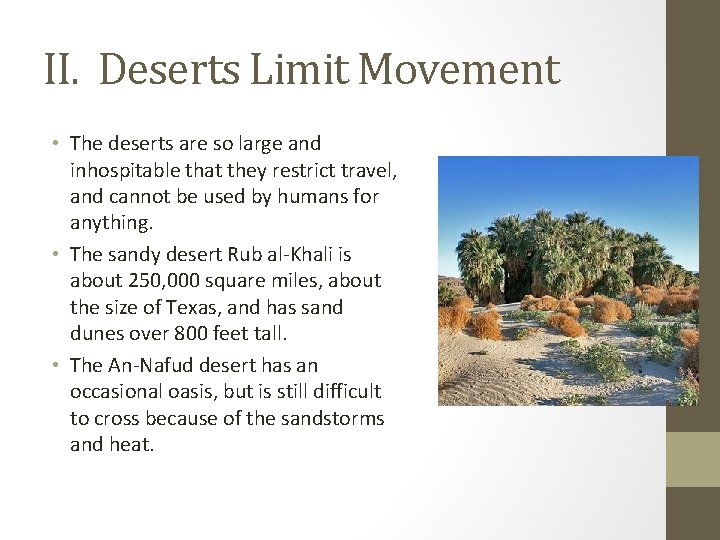 II. Deserts Limit Movement

• The deserts are so large and inhospitable that they restrict travel, and cannot be used by humans for anything.
• The sandy desert Rub al-Khali is about 250,000 square miles, about the size of Texas, and has sand dunes over 800 feet tall.
• The An-Nafud desert has an occasional oasis, but is still difficult to cross because of the sandstorms and heat.